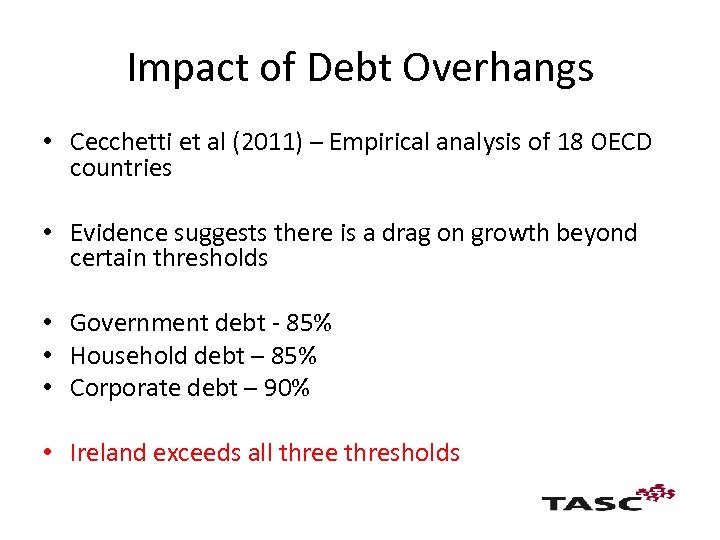 Impact of Debt Overhangs

• Cecchetti et al (2011) – Empirical analysis of 18 OECD countries

• Evidence suggests there is a drag on growth beyond certain thresholds

• Government debt - 85%
• Household debt – 85%
• Corporate debt – 90%

• Ireland exceeds all three thresholds

TASC